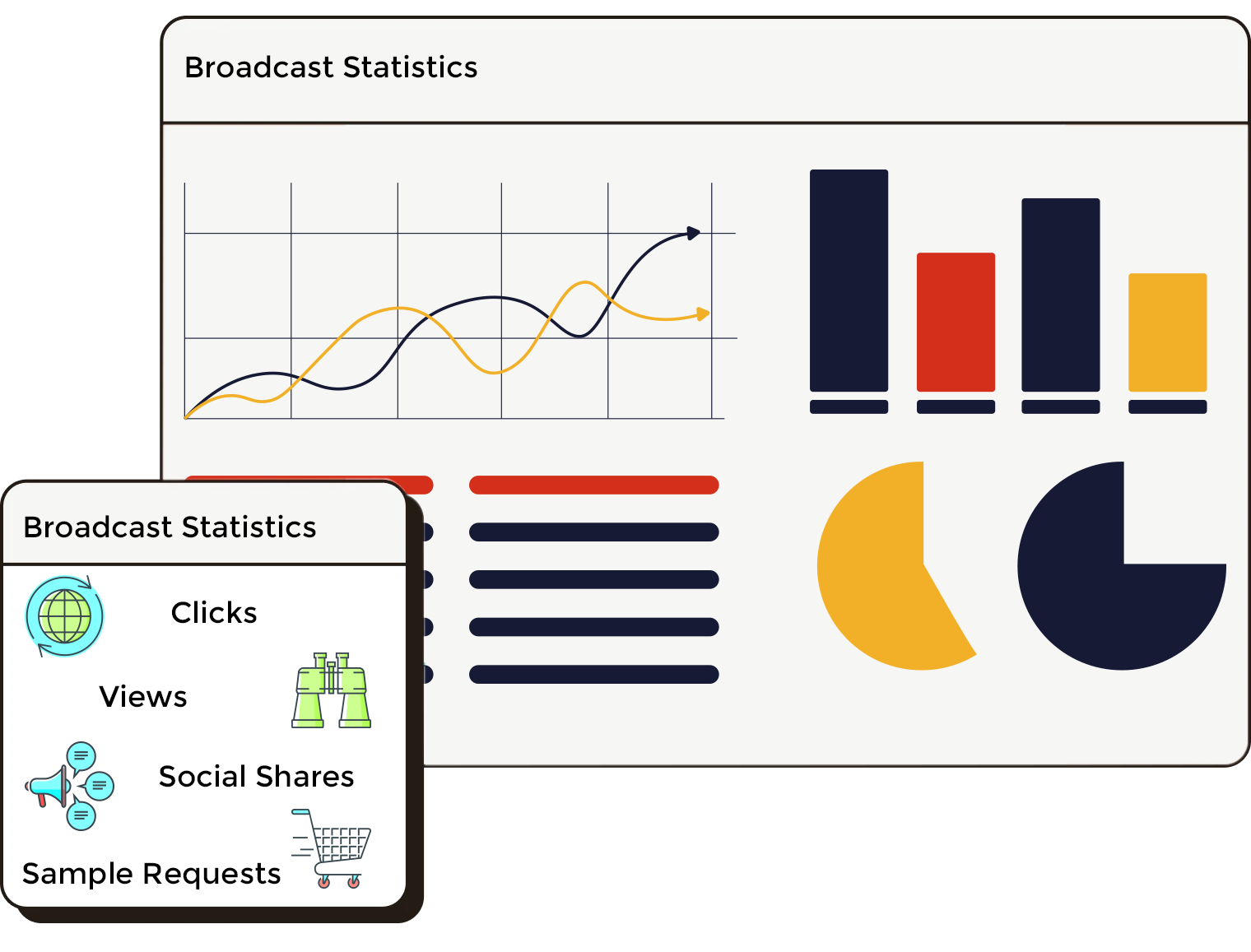 Broadcast Statistics

Broadcast Statistics

Clicks

Views

Social Shares

Sample Requests